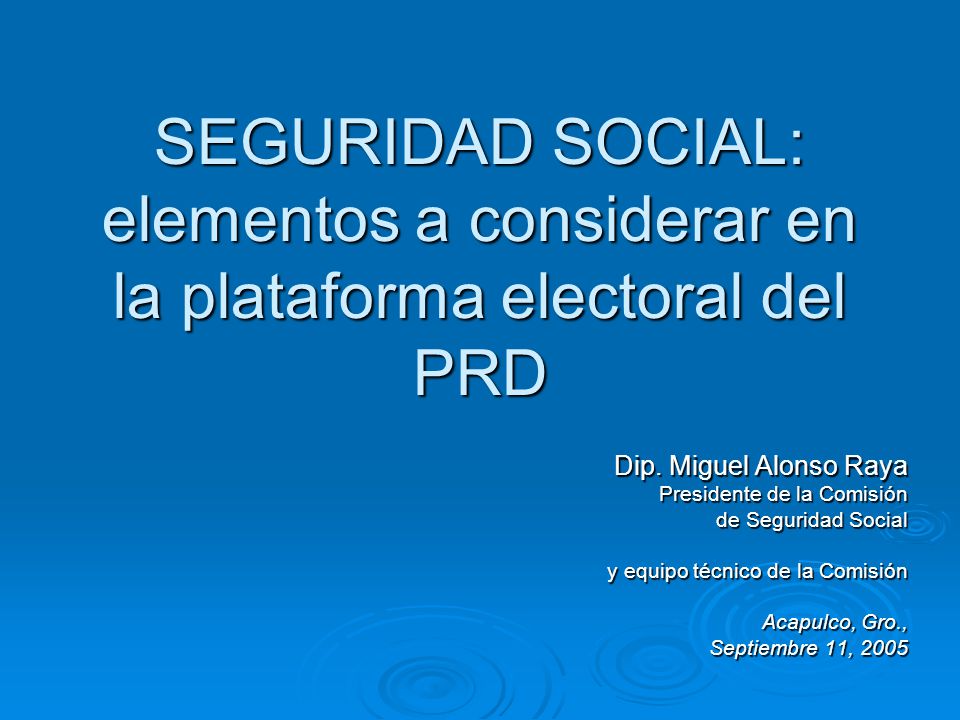 SEGURIDAD SOCIAL: elementos a considerar en la plataforma electoral del PRD

Dip. Miguel Alonso Raya
Presidente de la Comisión
de Seguridad Social

y equipo técnico de la Comisión

Acapulco, Gro.,
Septiembre 11, 2005